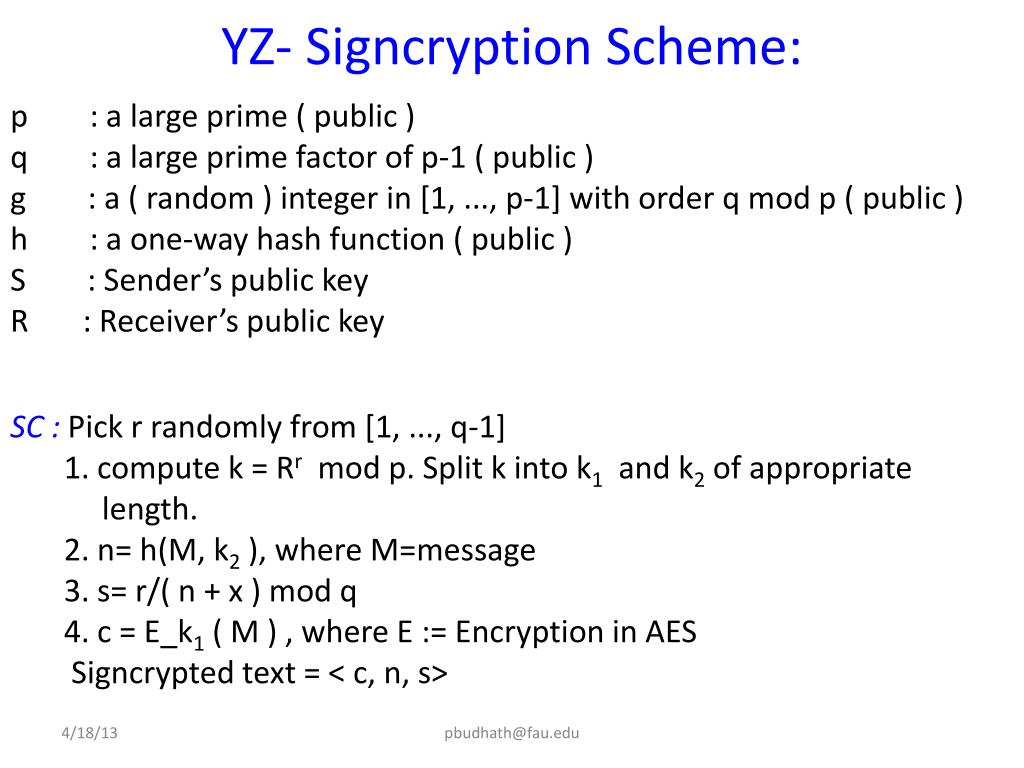 YZ- Signcryption Scheme:

p : a large prime ( public )
q : a large prime factor of p-1 ( public )
g : a ( random ) integer in [1, ..., p-1] with order q mod p ( public )
h : a one-way hash function ( public )
S : Sender's public key
R : Receiver's public key

SC : Pick r randomly from [1, ..., q-1]
1. compute k = $R^r$ mod p. Split k into $k_1$ and $k_2$ of appropriate length.
2. n= h(M, $k_2$ ), where M=message
3. s= r/( n + x ) mod q
4. c = E_$k_1$ ( M ) , where E := Encryption in AES
Signcrypted text = < c, n, s>

4/18/13

pbudhath@fau.edu